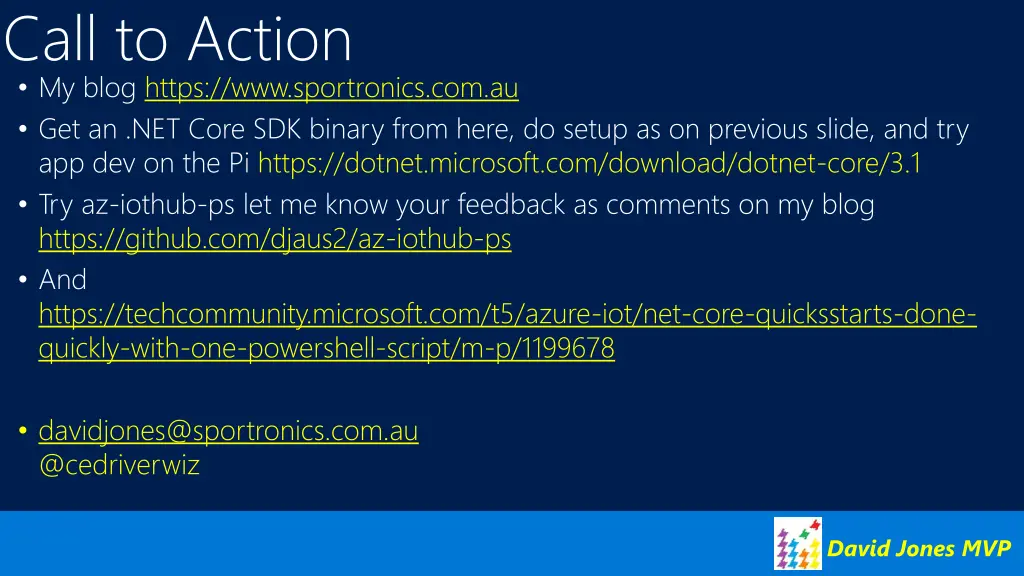 Call to Action

• My blog https://www.sportronics.com.au
• Get an .NET Core SDK binary from here, do setup as on previous slide, and try app dev on the Pi https://dotnet.microsoft.com/download/dotnet-core/3.1
• Try az-iothub-ps let me know your feedback as comments on my blog https://github.com/djaus2/az-iothub-ps
• And https://techcommunity.microsoft.com/t5/azure-iot/net-core-quicksstarts-done-quickly-with-one-powershell-script/m-p/1199678

• davidjones@sportronics.com.au
@cedriverwiz

David Jones MVP